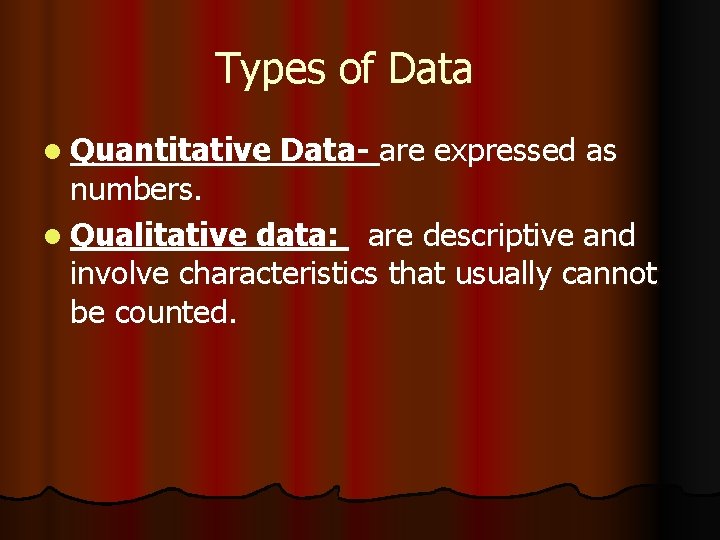 Types of Data

- Quantitative Data- are expressed as numbers.
- Qualitative data: are descriptive and involve characteristics that usually cannot be counted.